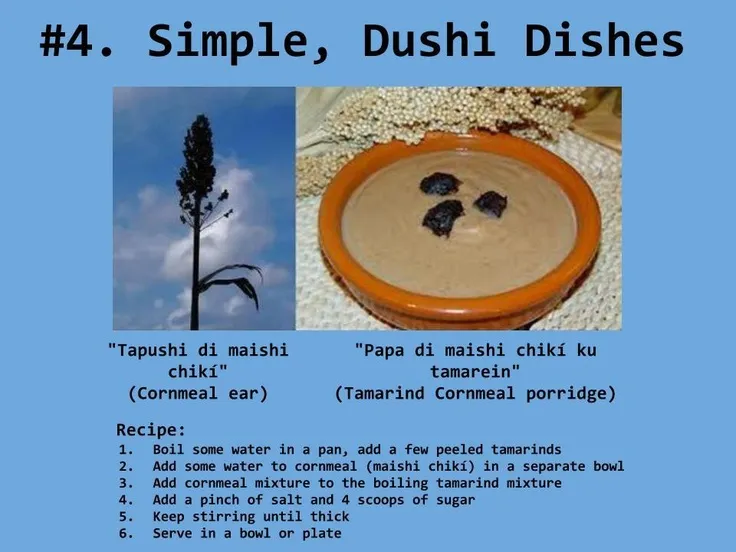 #4. Simple, Dushi Dishes

"Tapushi di maishi chikí"
(Cornmeal ear)

"Papa di maishi chikí ku tamarein"
(Tamarind Cornmeal porridge)

Recipe:
1. Boil some water in a pan, add a few peeled tamarinds
2. Add some water to cornmeal (maishi chikí) in a separate bowl
3. Add cornmeal mixture to the boiling tamarind mixture
4. Add a pinch of salt and 4 scoops of sugar
5. Keep stirring until thick
6. Serve in a bowl or plate